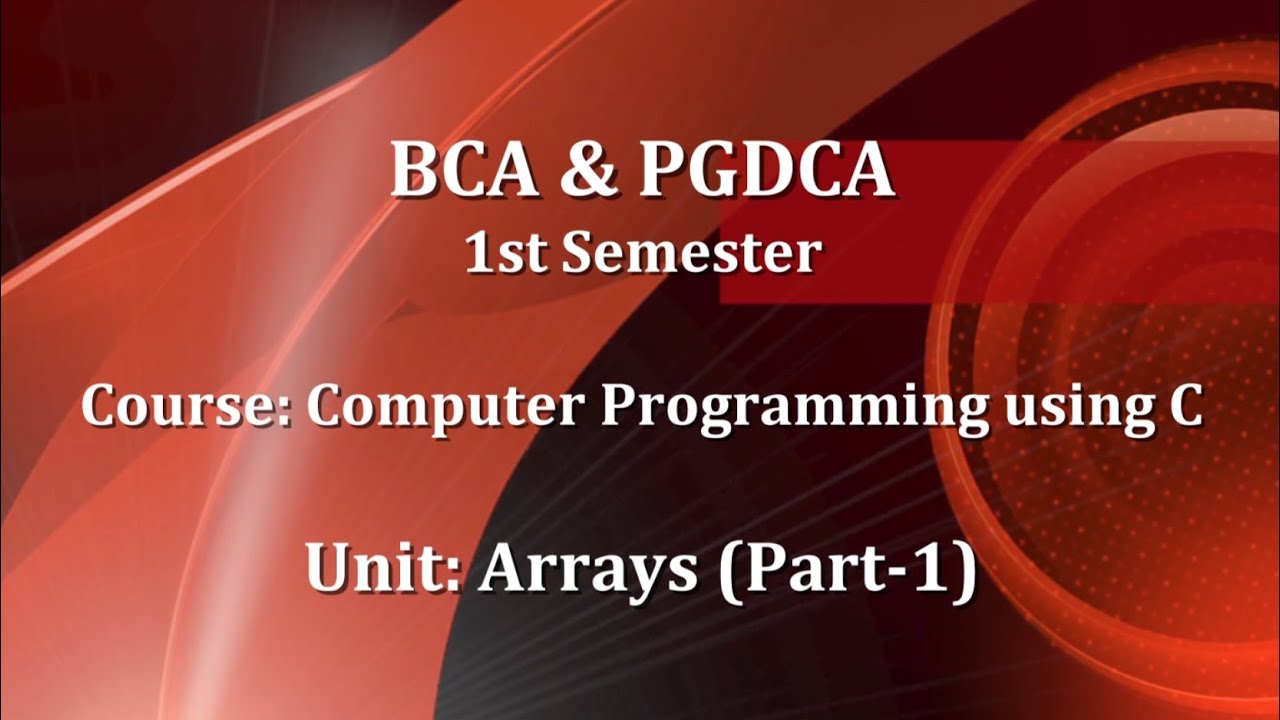 BCA & PGDCA
1st Semester

Course: Computer Programming using C

Unit: Arrays (Part-1)